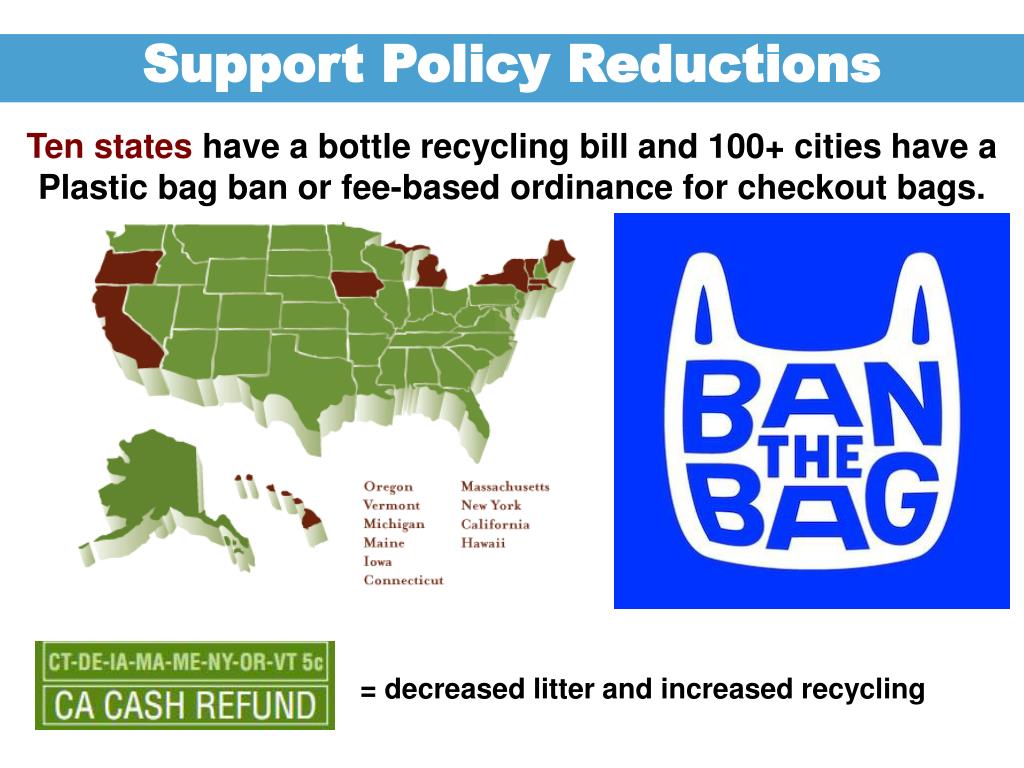 Support Policy Reductions

Ten states have a bottle recycling bill and 100+ cities have a Plastic bag ban or fee-based ordinance for checkout bags.

Oregon
Vermont
Michigan
Maine
Iowa
Connecticut

Massachusetts
New York
California
Hawaii

BAN THE BAG

CT-DE-IA-MA-ME-NY-OR-VT 5c
CA CASH REFUND

= decreased litter and increased recycling